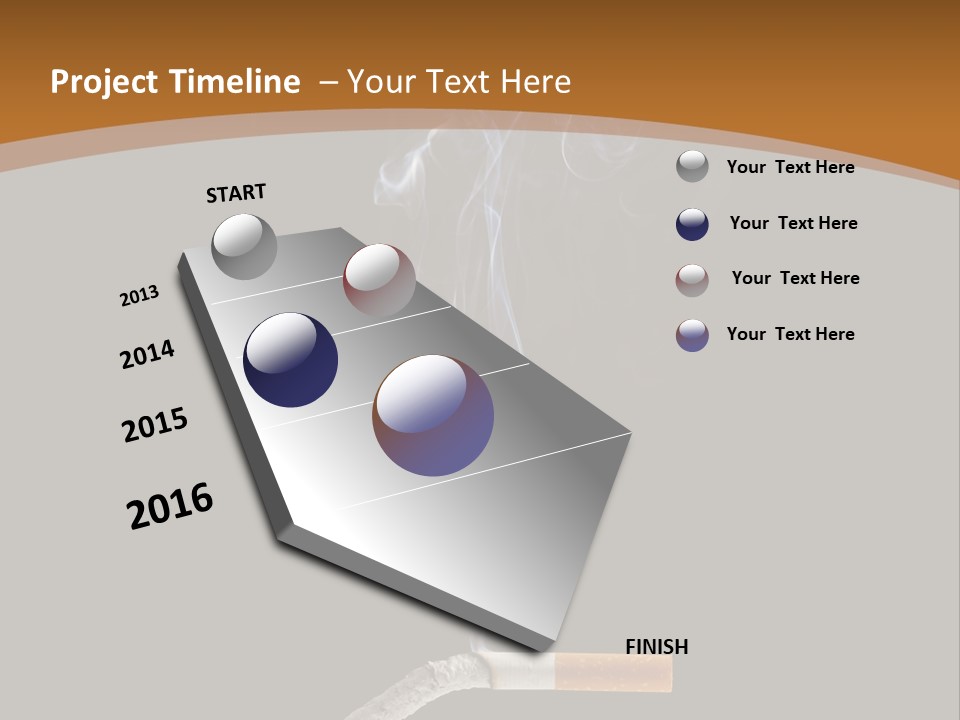 Project Timeline – Your Text Here

START

2013

2014

2015

2016

FINISH

Your Text Here

Your Text Here

Your Text Here

Your Text Here